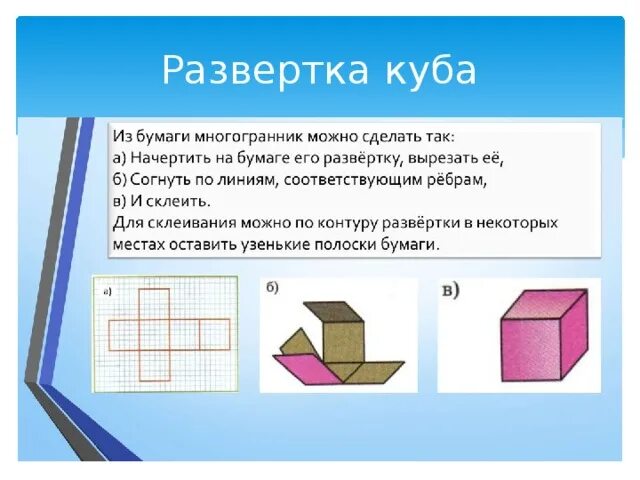 Развертка куба

Из бумаги многогранник можно сделать так:
а) Начертить на бумаге его развёртку, вырезать её,
б) Согнуть по линиям, соответствующим рёбрам,
в) И склеить.
Для склеивания можно по контуру развёртки в некоторых местах оставить узенькие полоски бумаги.

а)

б)

в)